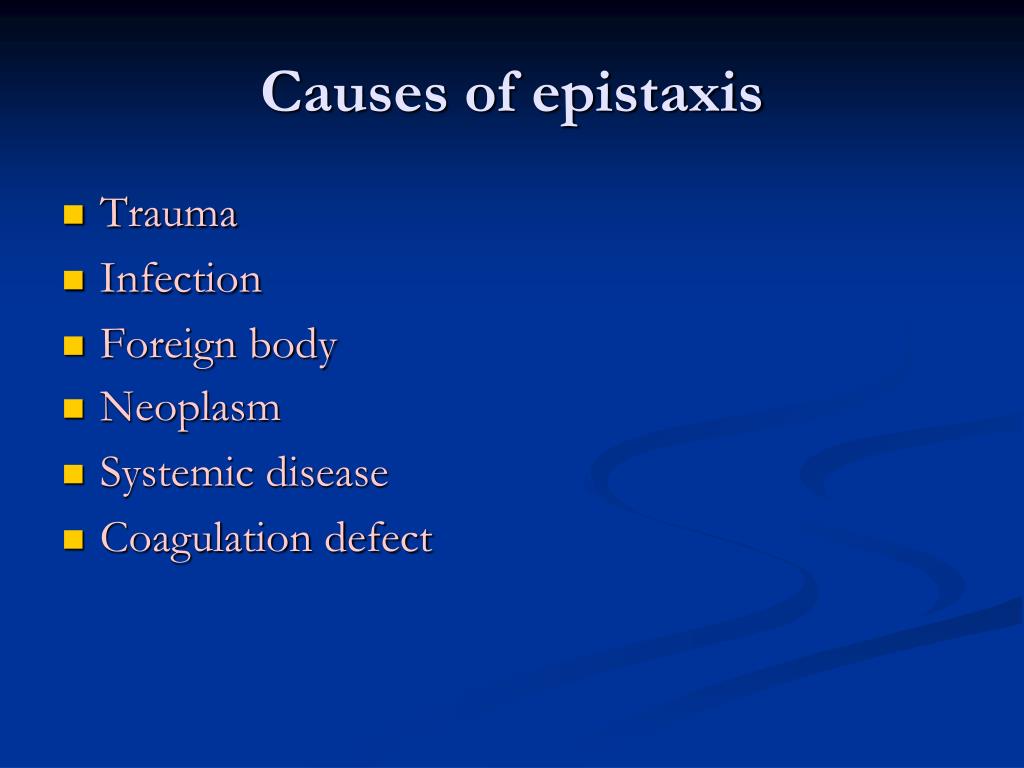 Causes of epistaxis

- Trauma
- Infection
- Foreign body
- Neoplasm
- Systemic disease
- Coagulation defect